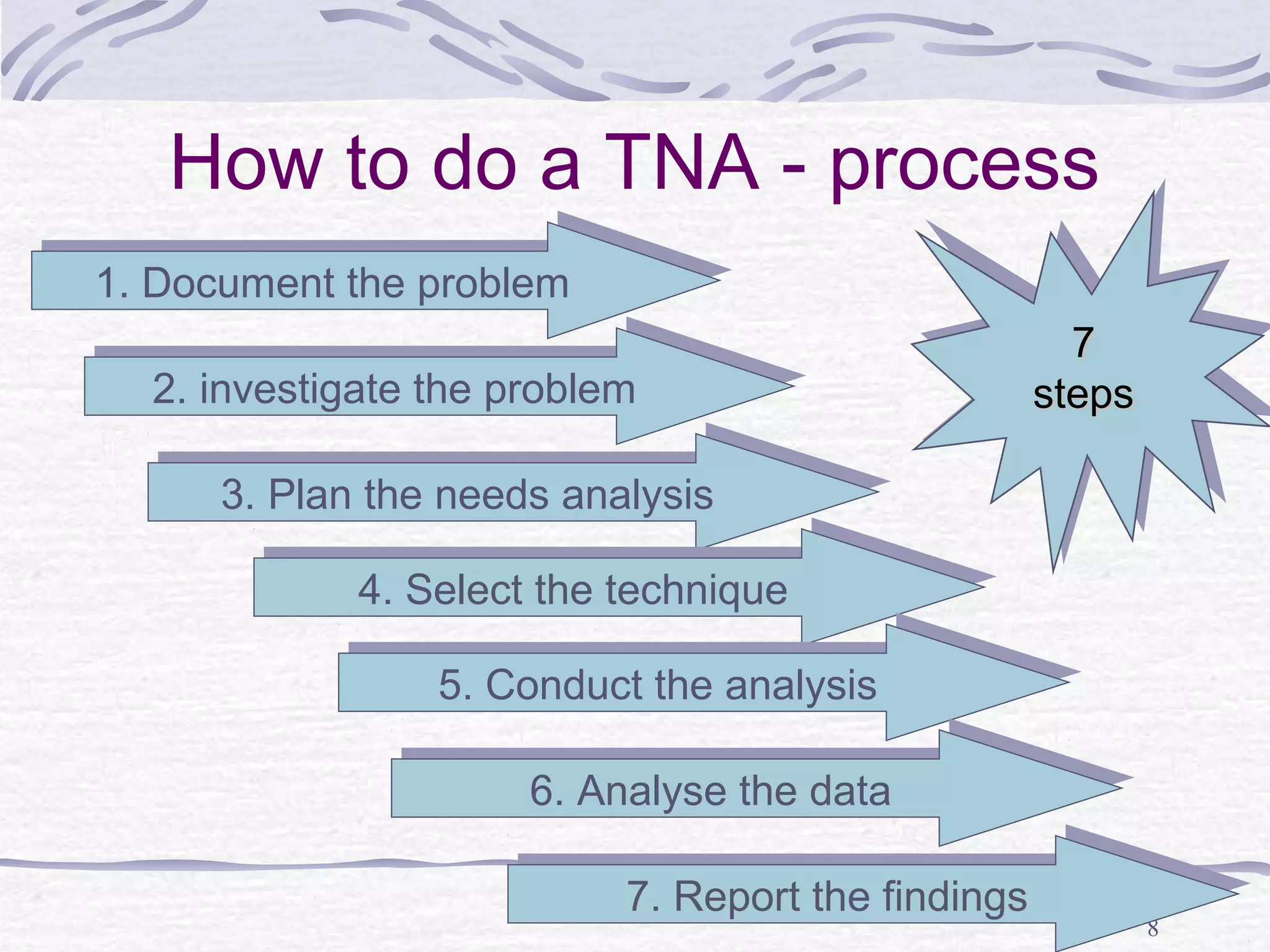 How to do a TNA - process

1. Document the problem

2. investigate the problem

3. Plan the needs analysis

4. Select the technique

5. Conduct the analysis

6. Analyse the data

7. Report the findings

7
steps

8